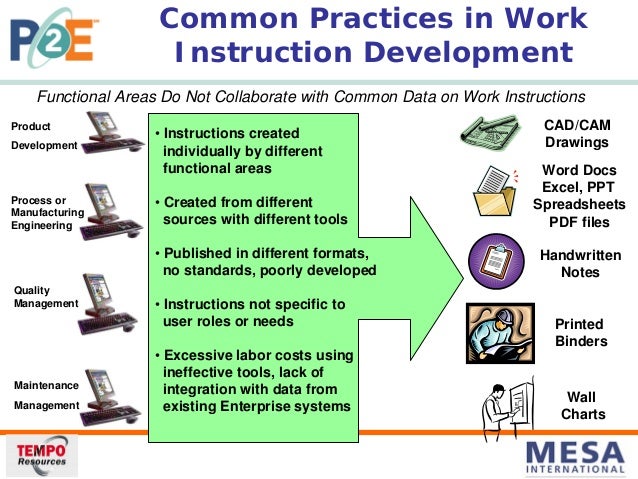 P2E

Common Practices in Work Instruction Development

Functional Areas Do Not Collaborate with Common Data on Work Instructions

Product Development

Process or Manufacturing Engineering

Quality Management

Maintenance Management

• Instructions created individually by different functional areas

• Created from different sources with different tools

• Published in different formats, no standards, poorly developed

• Instructions not specific to user roles or needs

• Excessive labor costs using ineffective tools, lack of integration with data from existing Enterprise systems

CAD/CAM Drawings

Word Docs Excel, PPT Spreadsheets PDF files

Handwritten Notes

Printed Binders

Wall Charts

TEMPO Resources

MESA INTERNATIONAL